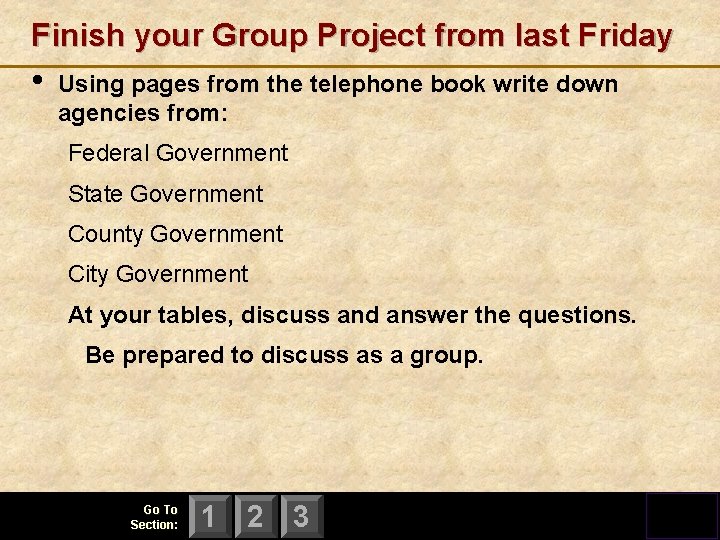 Finish your Group Project from last Friday

• Using pages from the telephone book write down agencies from:

Federal Government

State Government

County Government

City Government

At your tables, discuss and answer the questions.

Be prepared to discuss as a group.

Go To Section: 1 2 3